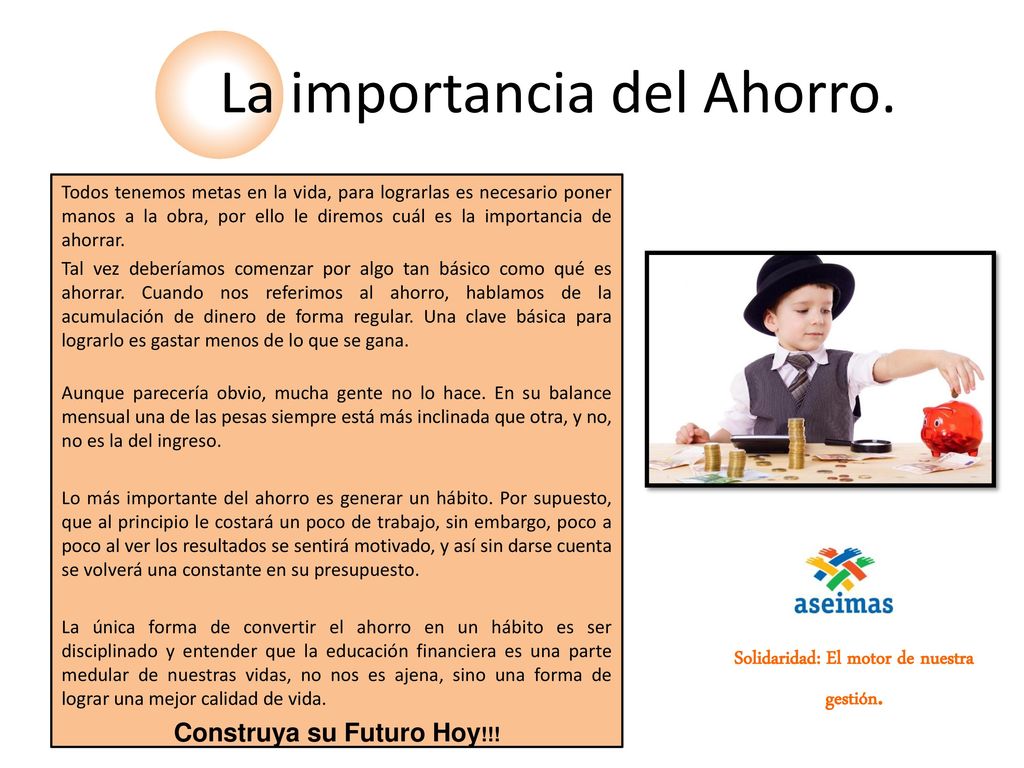 La importancia del Ahorro.

Todos tenemos metas en la vida, para lograrlas es necesario poner manos a la obra, por ello le diremos cuál es la importancia de ahorrar.

Tal vez deberíamos comenzar por algo tan básico como qué es ahorrar. Cuando nos referimos al ahorro, hablamos de la acumulación de dinero de forma regular. Una clave básica para lograrlo es gastar menos de lo que se gana.

Aunque parecería obvio, mucha gente no lo hace. En su balance mensual una de las pesas siempre está más inclinada que otra, y no, no es la del ingreso.

Lo más importante del ahorro es generar un hábito. Por supuesto, que al principio le costará un poco de trabajo, sin embargo, poco a poco al ver los resultados se sentirá motivado, y así sin darse cuenta se volverá una constante en su presupuesto.

La única forma de convertir el ahorro en un hábito es ser disciplinado y entender que la educación financiera es una parte medular de nuestras vidas, no nos es ajena, sino una forma de lograr una mejor calidad de vida.

Construya su Futuro Hoy!!!

aseimas

Solidaridad: El motor de nuestra gestión.